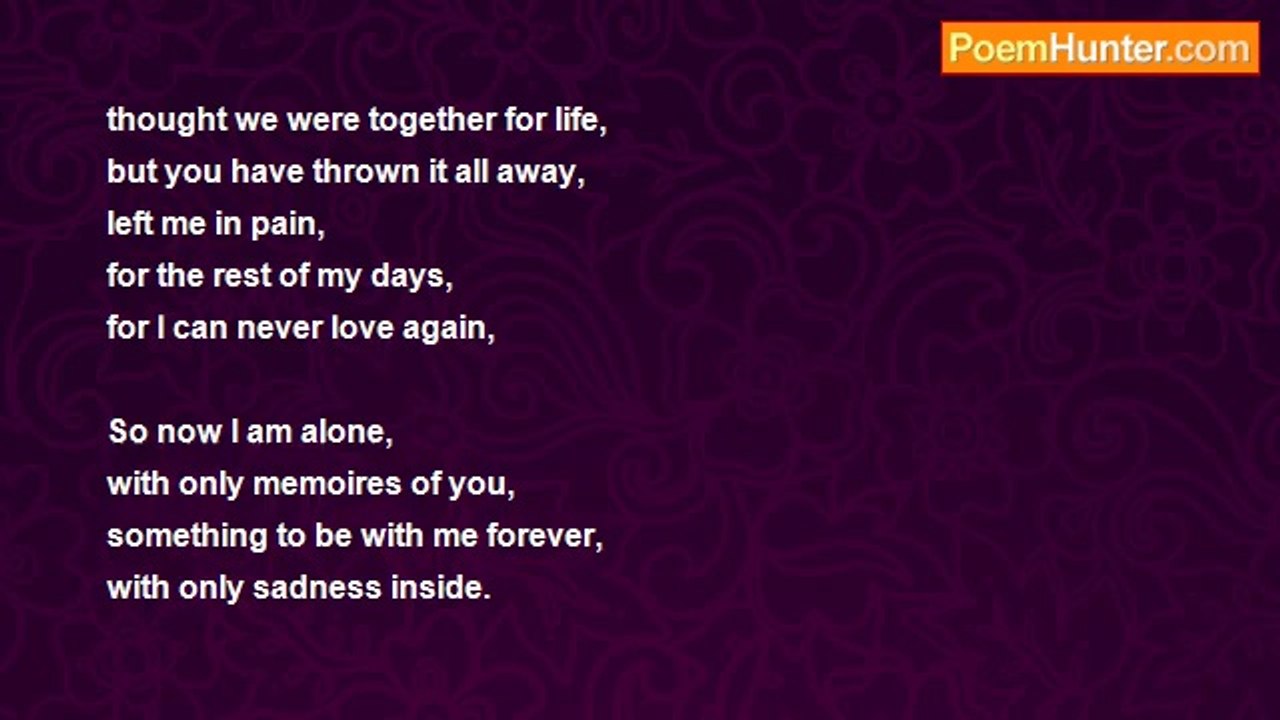 PoemHunter.com

thought we were together for life,
but you have thrown it all away,
left me in pain,
for the rest of my days,
for I can never love again,

So now I am alone,
with only memoires of you,
something to be with me forever,
with only sadness inside.